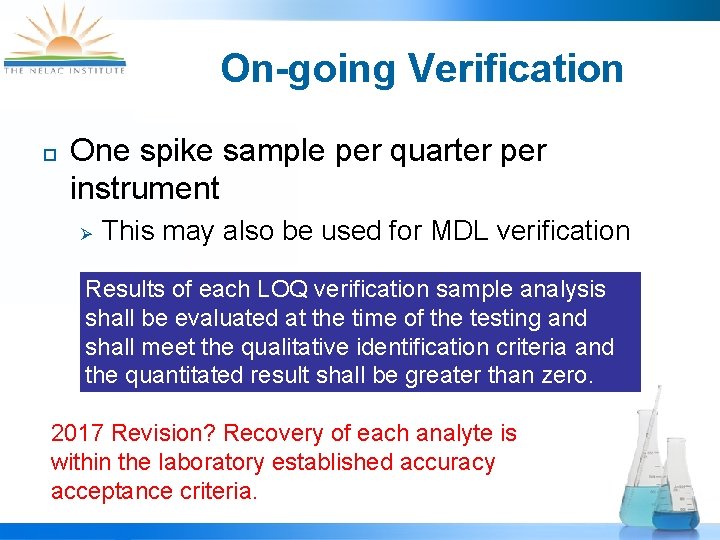 THE NELAC INSTITUTE

On-going Verification

One spike sample per quarter per instrument

This may also be used for MDL verification

Results of each LOQ verification sample analysis shall be evaluated at the time of the testing and shall meet the qualitative identification criteria and the quantitated result shall be greater than zero.

2017 Revision? Recovery of each analyte is within the laboratory established accuracy acceptance criteria.